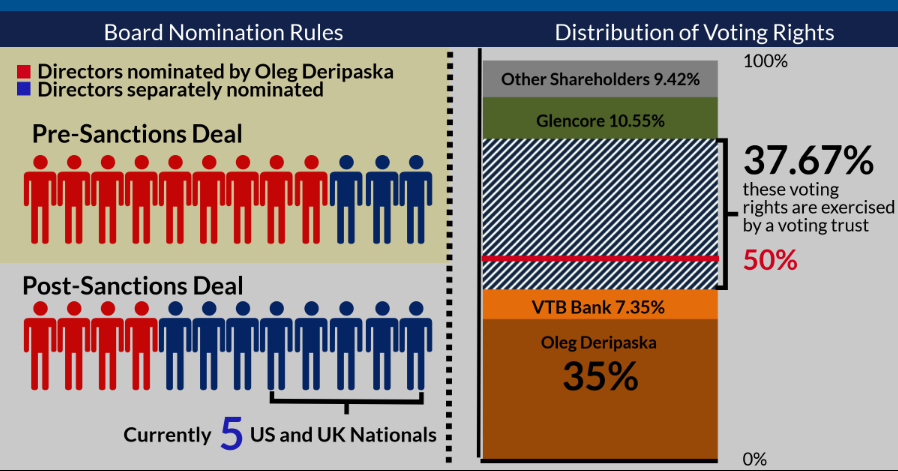 Board Nomination Rules

Directors nominated by Oleg Deripaska
Directors separately nominated

Pre-Sanctions Deal

Post-Sanctions Deal

Currently 5 US and UK Nationals

Distribution of Voting Rights

100%

Other Shareholders 9.42%

Glencore 10.55%

37.67%
these voting rights are exercised by a voting trust

50%

VTB Bank 7.35%

Oleg Deripaska
35%

0%